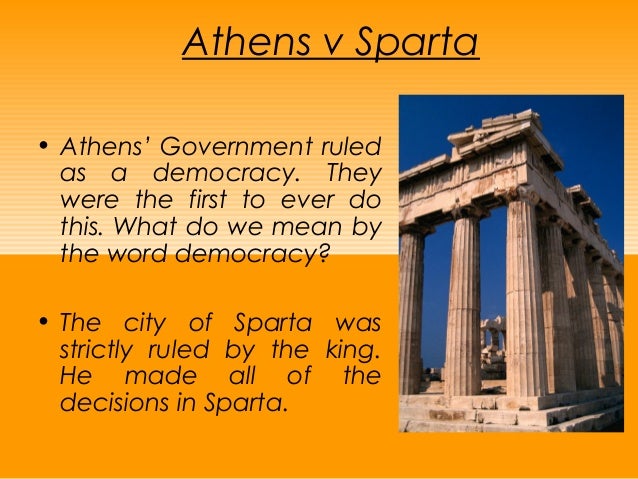 Athens v Sparta

• Athens' Government ruled as a democracy. They were the first to ever do this. What do we mean by the word democracy?

• The city of Sparta was strictly ruled by the king. He made all of the decisions in Sparta.